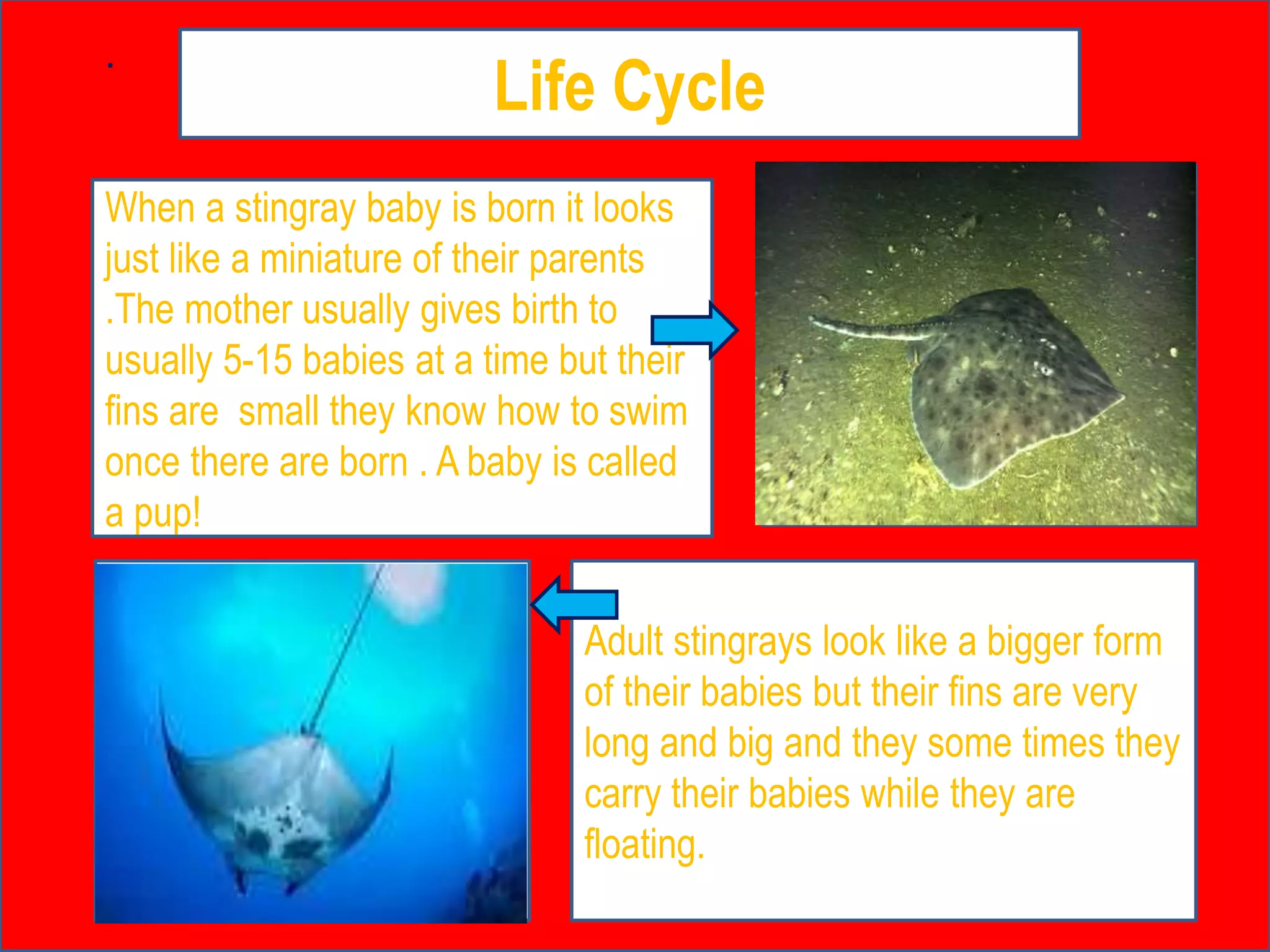 .

Life Cycle

When a stingray baby is born it looks just like a miniature of their parents .The mother usually gives birth to usually 5-15 babies at a time but their fins are  small they know how to swim once there are born . A baby is called a pup!

Adult stingrays look like a bigger form of their babies but their fins are very long and big and they some times they carry their babies while they are floating.